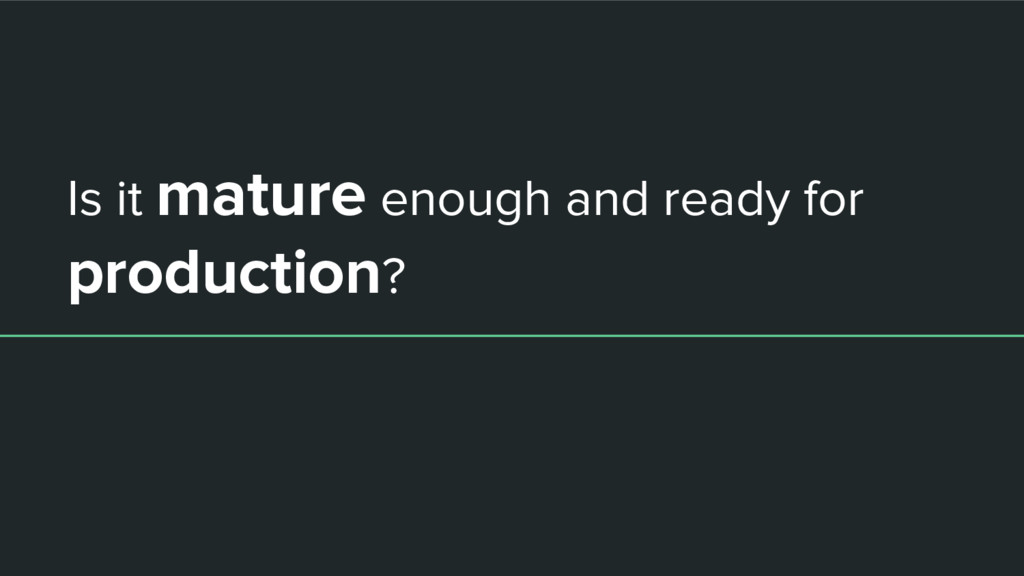 Is it mature enough and ready for production?